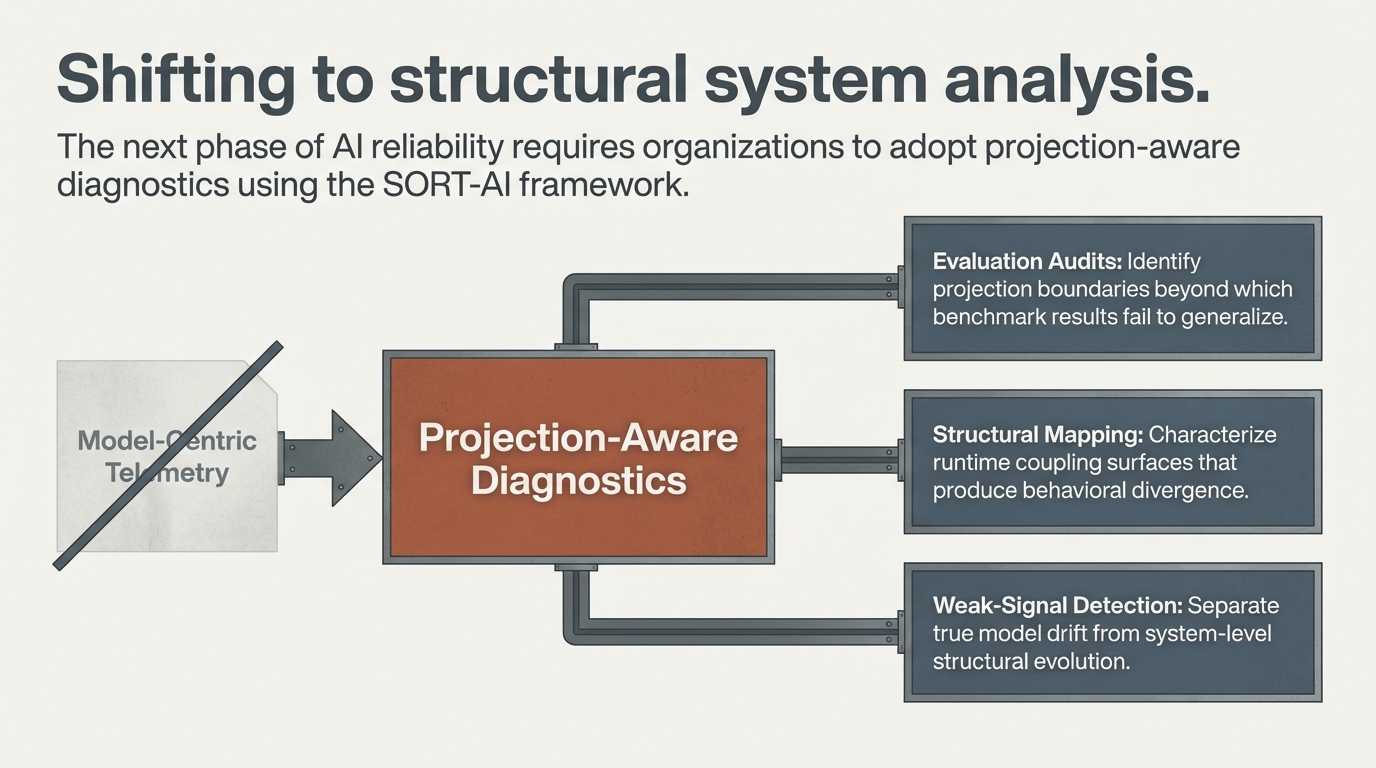 Shifting to structural system analysis.

The next phase of AI reliability requires organizations to adopt projection-aware diagnostics using the SORT-AI framework.

Model-Centric Telemetry

Projection-Aware Diagnostics

Evaluation Audits: Identify projection boundaries beyond which benchmark results fail to generalize.

Structural Mapping: Characterize runtime coupling surfaces that produce behavioral divergence.

Weak-Signal Detection: Separate true model drift from system-level structural evolution.